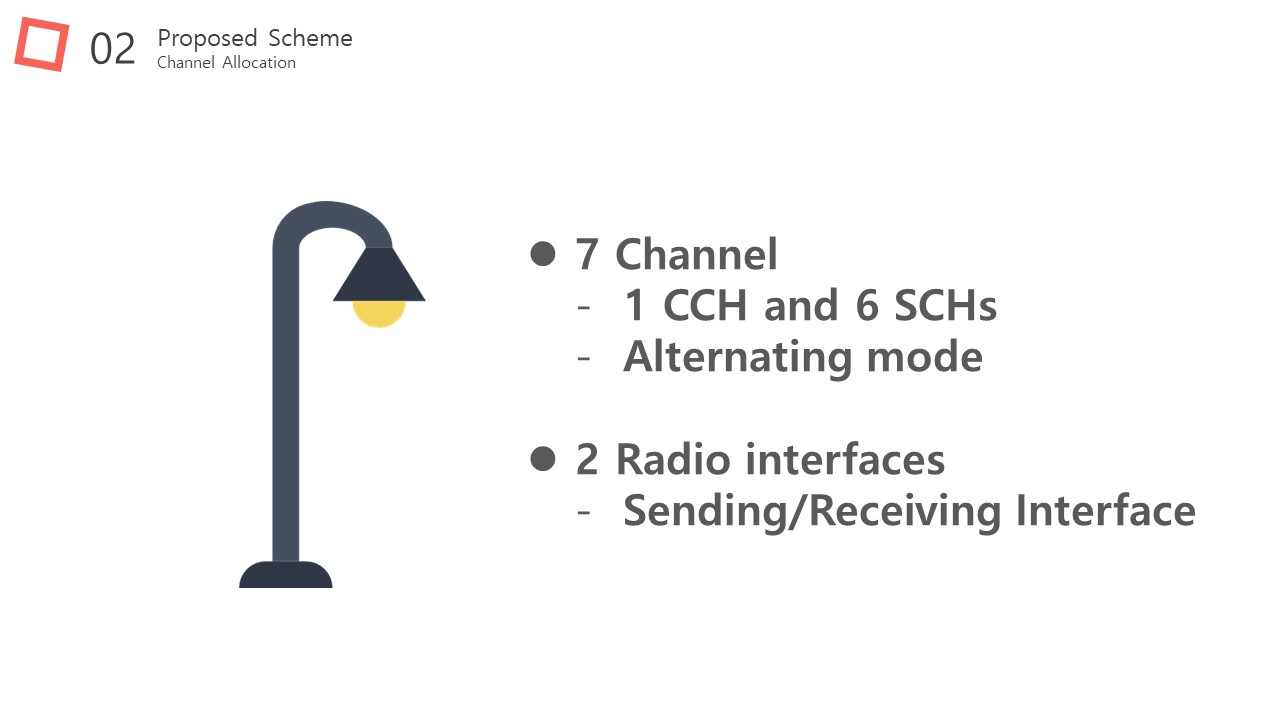 02 Proposed Scheme
Channel Allocation

● 7 Channel
- 1 CCH and 6 SCHs
- Alternating mode

● 2 Radio interfaces
- Sending/Receiving Interface